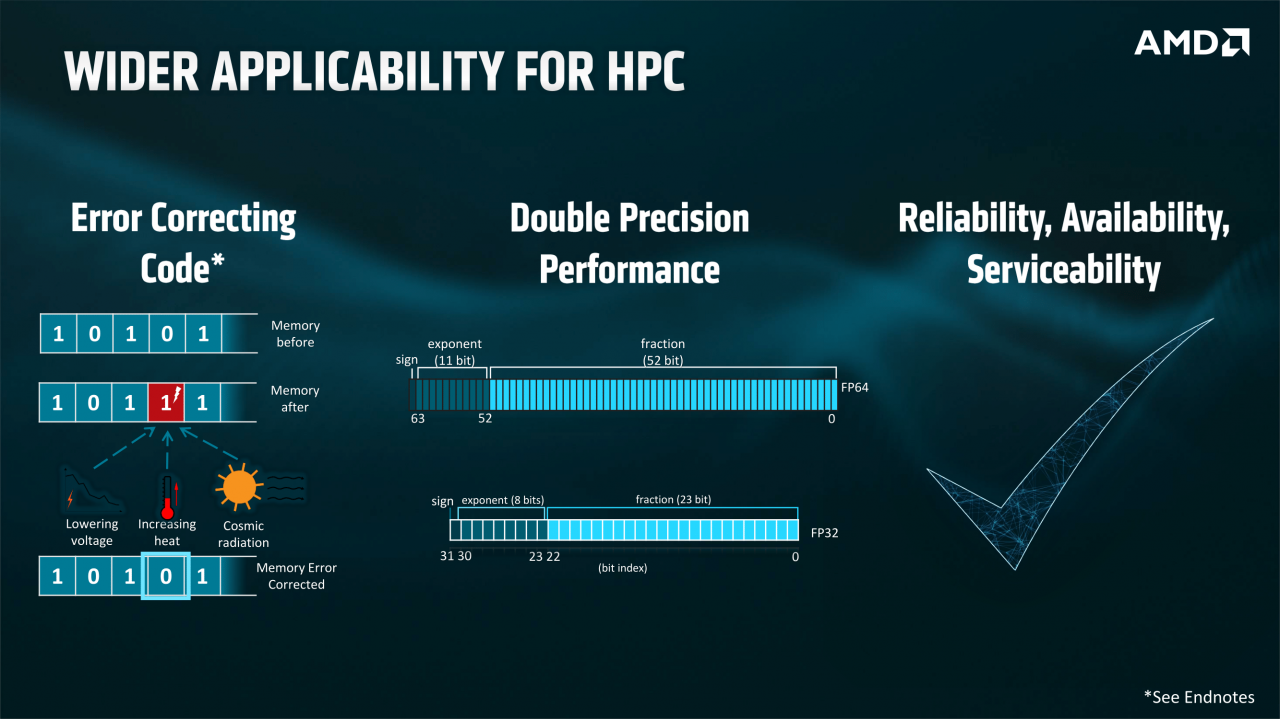 WIDER APPLICABILITY FOR HPC

AMD

Error Correcting Code*

1 0 1 0 1 Memory before

1 0 1 1 1 Memory after

Lowering voltage

Increasing heat

Cosmic radiation

1 0 1 0 1 Memory Error Corrected

Double Precision Performance

sign

exponent (11 bit)

fraction (52 bit)

FP64

63 52 0

sign

exponent (8 bits)

fraction (23 bit)

FP32

31 30 23 22 0

(bit index)

Reliability, Availability, Serviceability

*See Endnotes